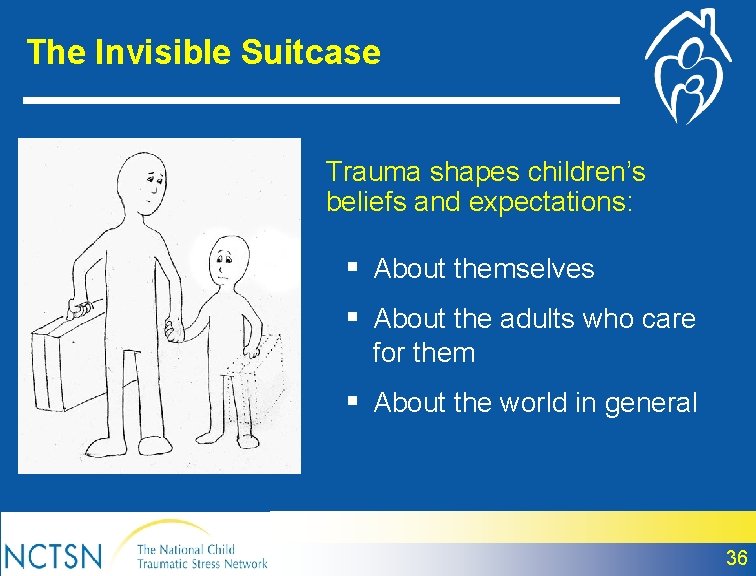 The Invisible Suitcase

Trauma shapes children's beliefs and expectations:

• About themselves
• About the adults who care for them
• About the world in general

NCTSN The National Child Traumatic Stress Network

36